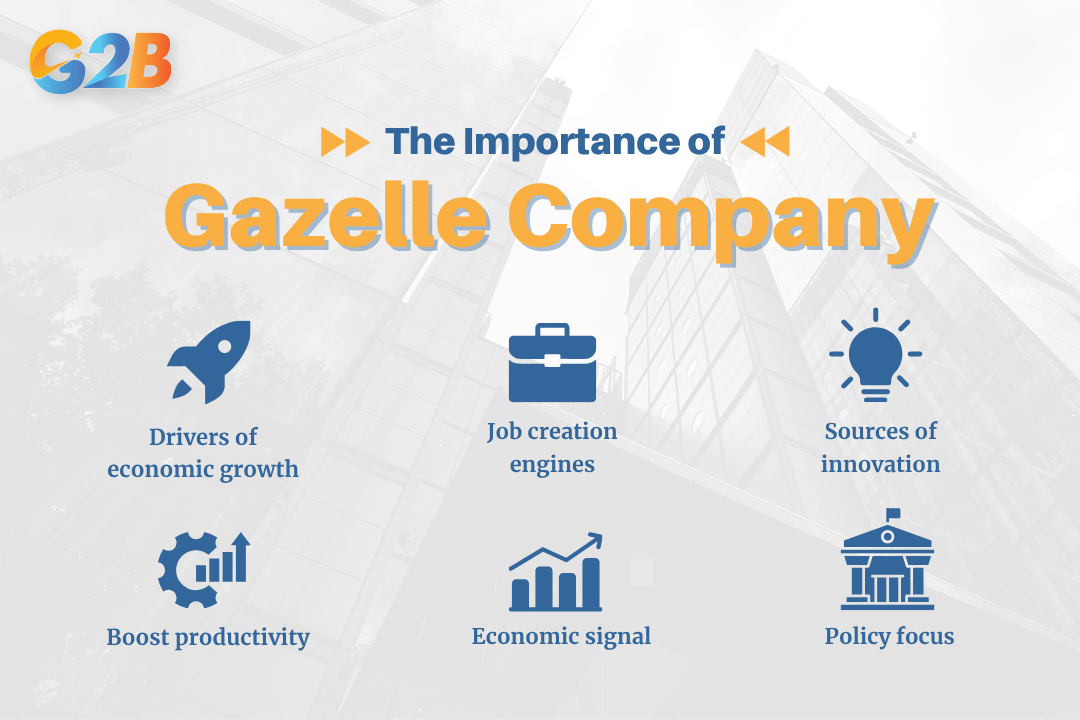 G2B

The Importance of

Gazelle Company

Drivers of economic growth

Job creation engines

Sources of innovation

Boost productivity

Economic signal

Policy focus